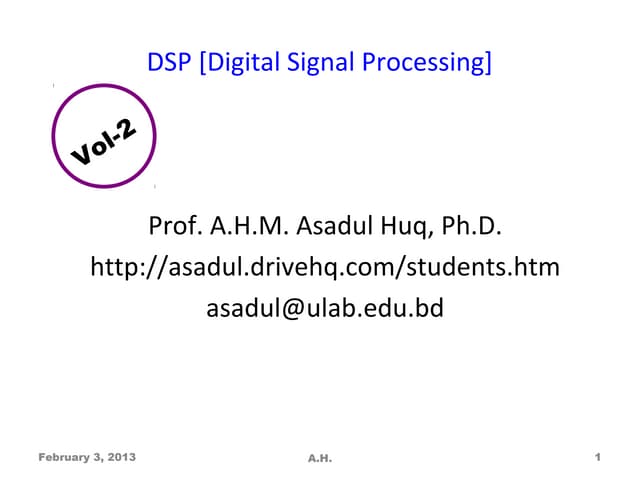 DSP [Digital Signal Processing]

Vol-2

Prof. A.H.M. Asadul Huq, Ph.D.
http://asadul.drivehq.com/students.htm
asadul@ulab.edu.bd

February 3, 2013 A.H. 1